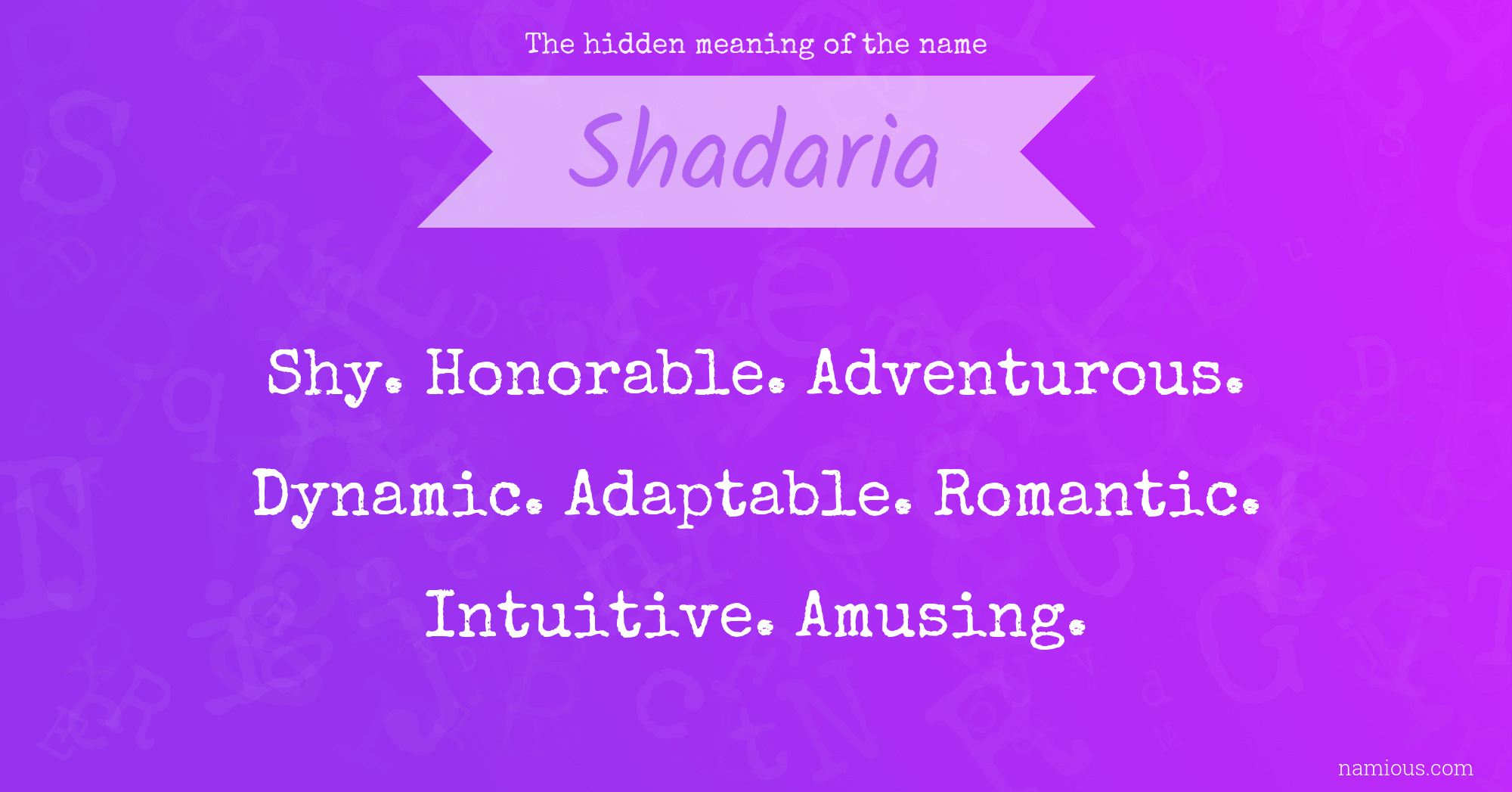 The hidden meaning of the name

Shadaria

Shy. Honorable. Adventurous. Dynamic. Adaptable. Romantic. Intuitive. Amusing.

namious.com